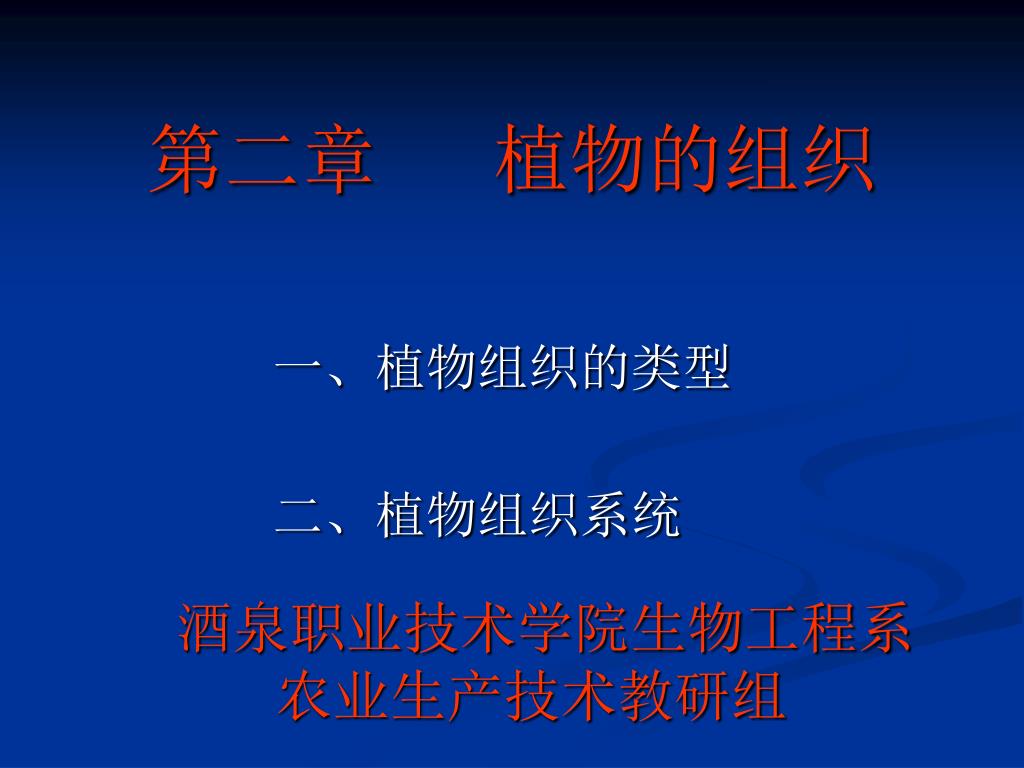 第二章　　植物的组织

一、植物组织的类型

二、植物组织系统

酒泉职业技术学院生物工程系
农业生产技术教研组